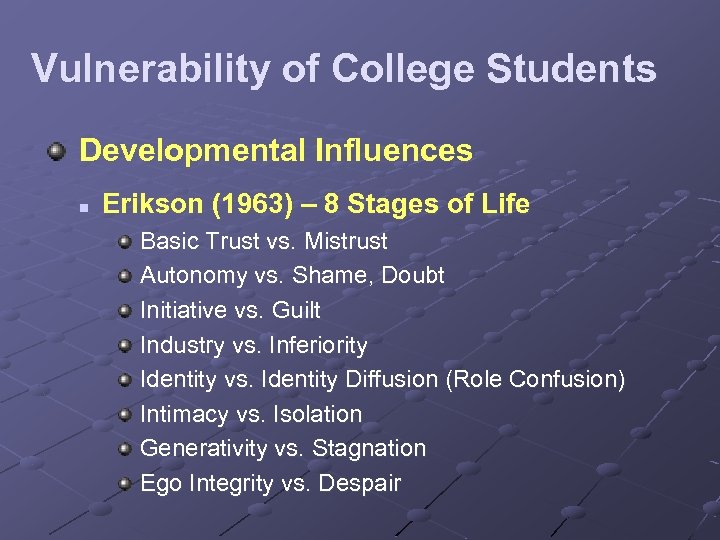 Vulnerability of College Students

Developmental Influences

Erikson (1963) – 8 Stages of Life

Basic Trust vs. Mistrust

Autonomy vs. Shame, Doubt

Initiative vs. Guilt

Industry vs. Inferiority

Identity vs. Identity Diffusion (Role Confusion)

Intimacy vs. Isolation

Generativity vs. Stagnation

Ego Integrity vs. Despair